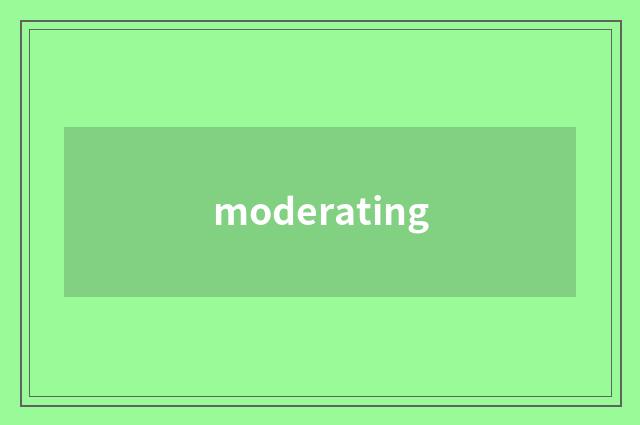 moderating